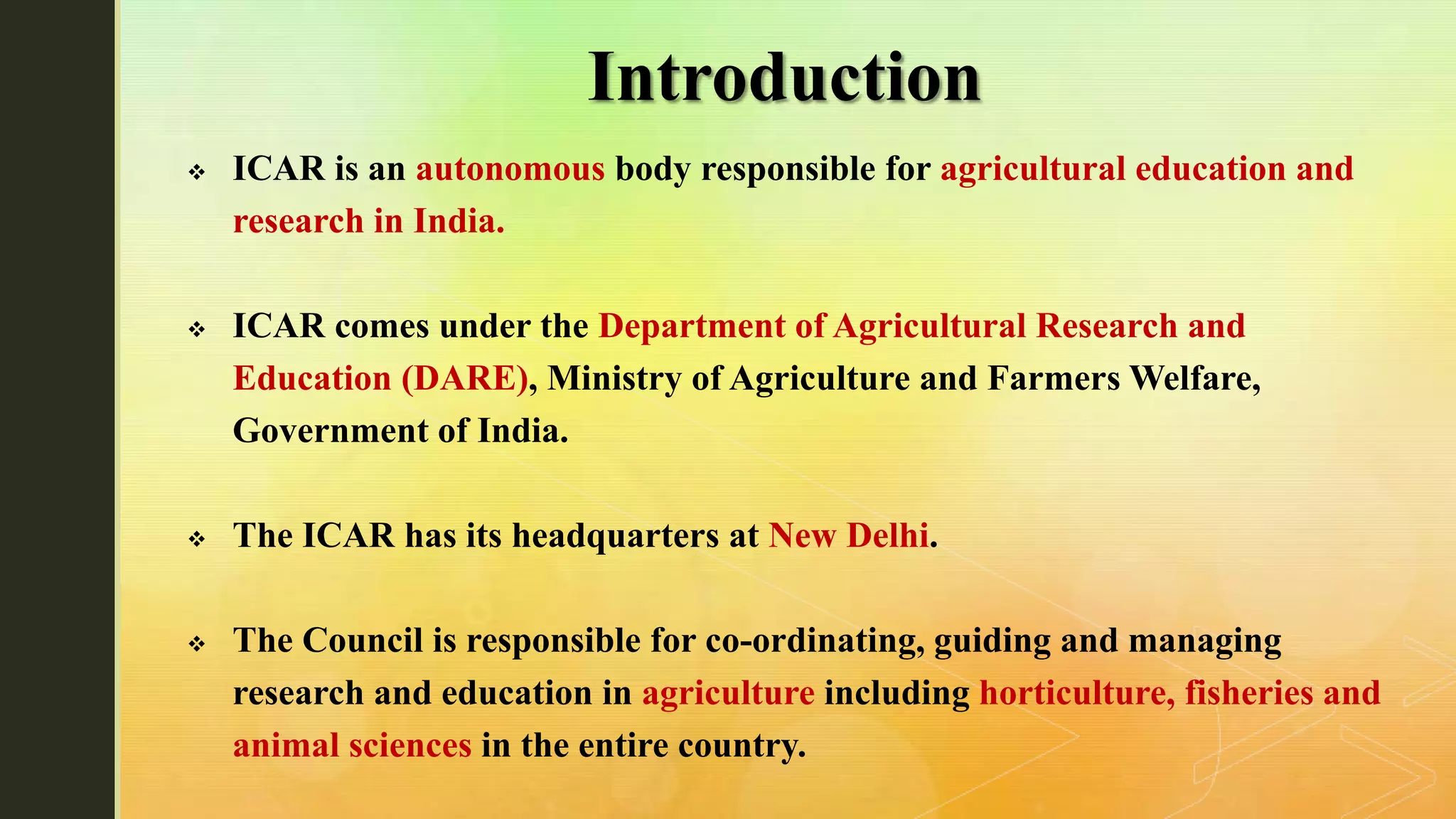 Introduction

❖ ICAR is an autonomous body responsible for agricultural education and research in India.

❖ ICAR comes under the Department of Agricultural Research and Education (DARE), Ministry of Agriculture and Farmers Welfare, Government of India.

❖ The ICAR has its headquarters at New Delhi.

❖ The Council is responsible for co-ordinating, guiding and managing research and education in agriculture including horticulture, fisheries and animal sciences in the entire country.